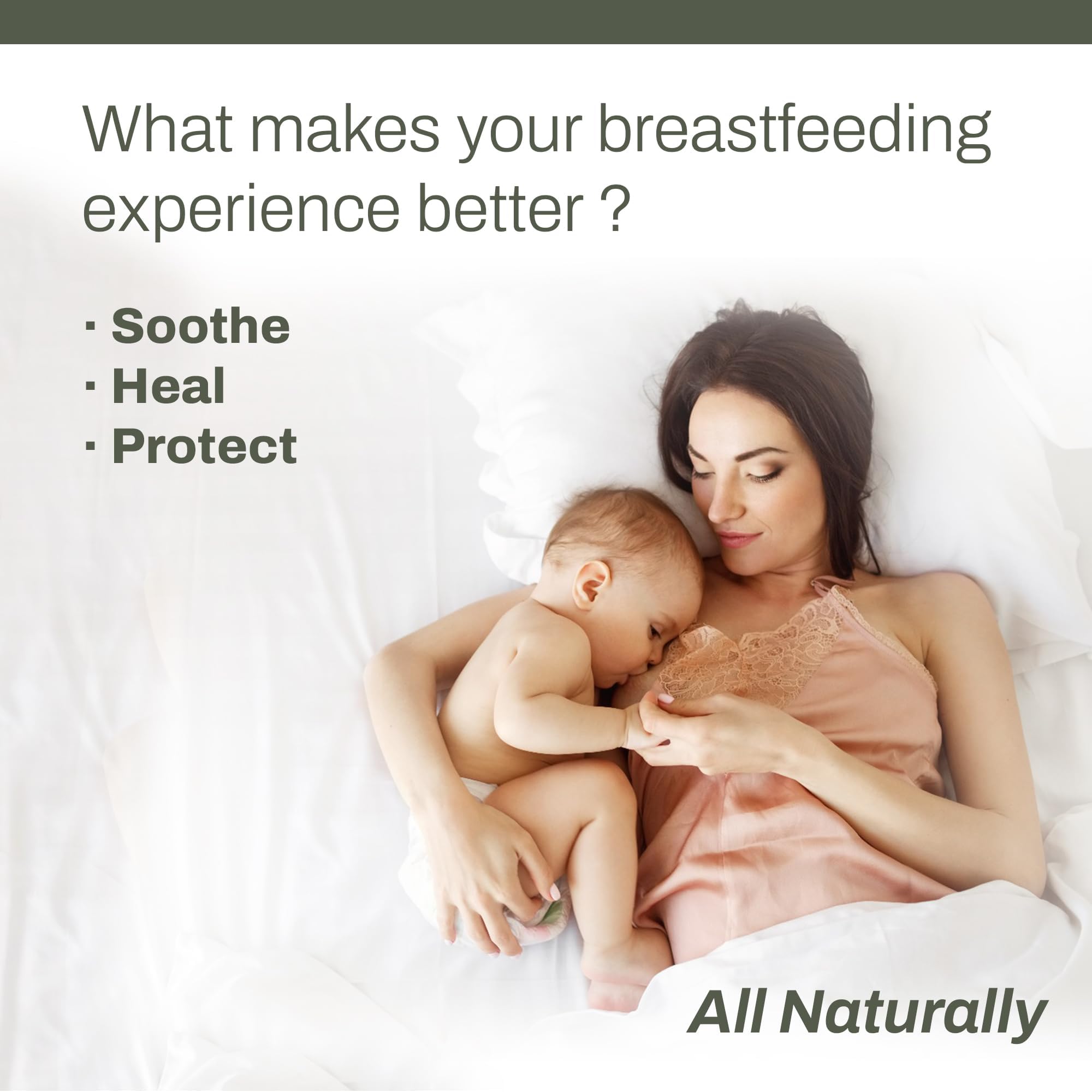 What makes your breastfeeding experience better ?

· Soothe
· Heal
· Protect

All Naturally